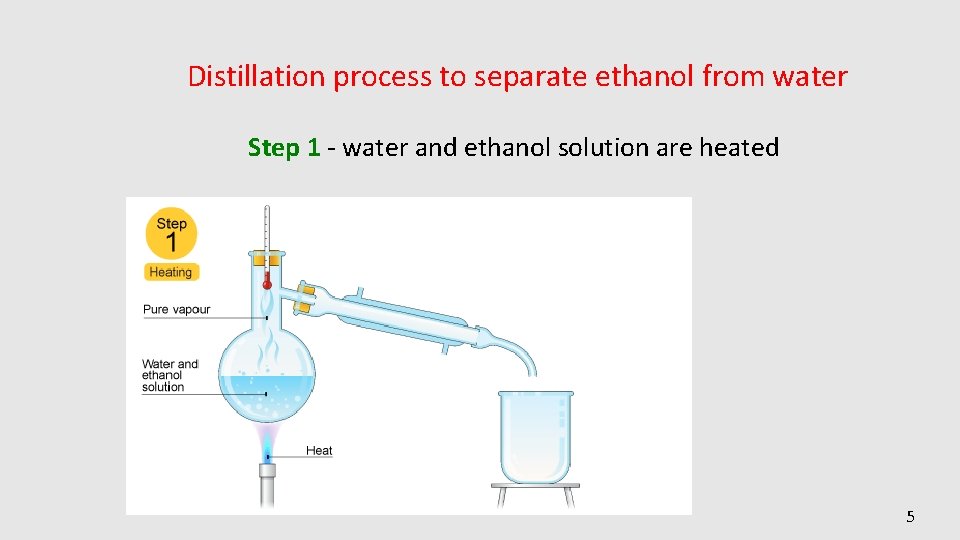 Distillation process to separate ethanol from water

Step 1 - water and ethanol solution are heated

Step
1
Heating

Pure vapour

Water and ethanol solution

Heat

5